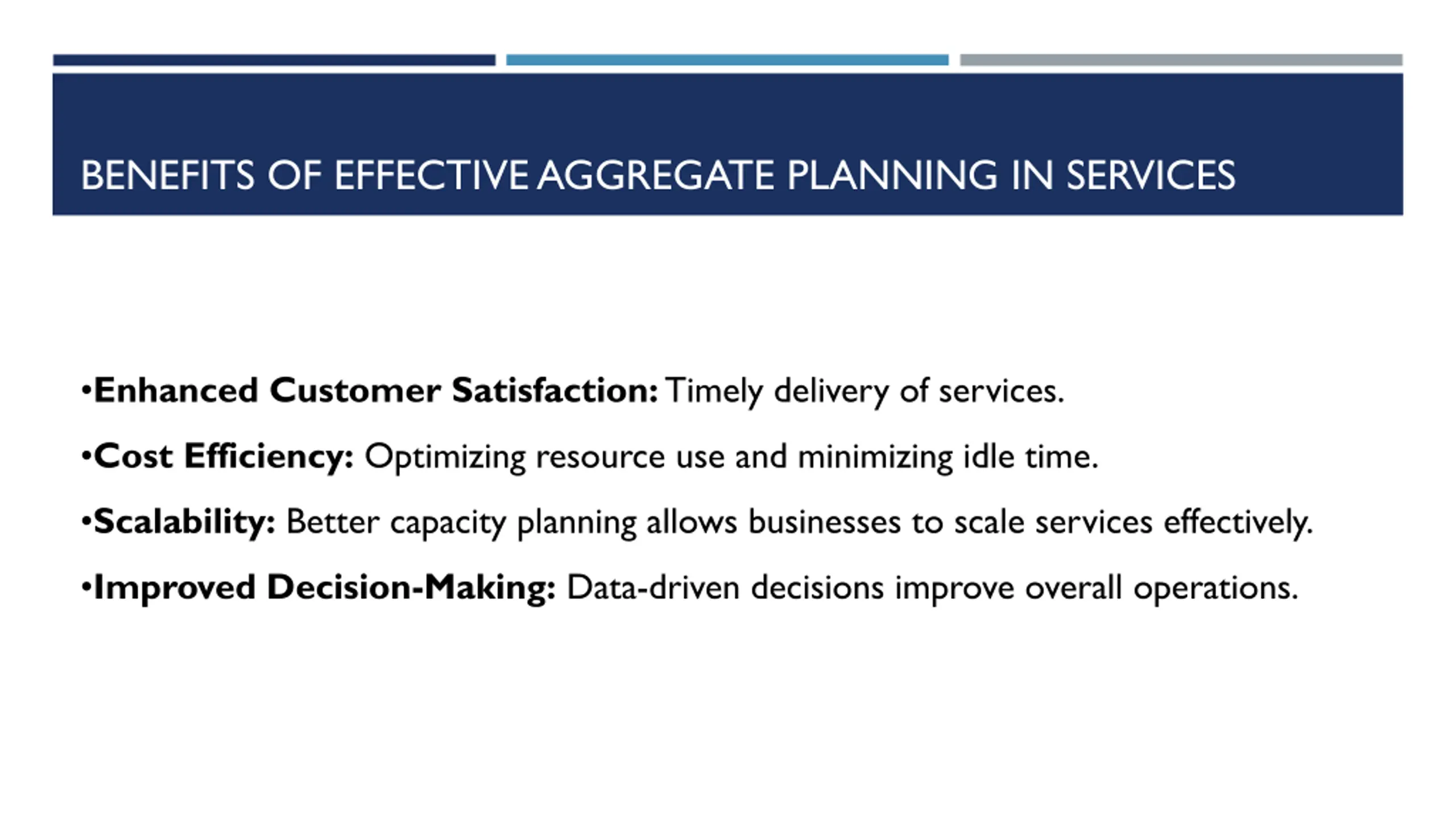 BENEFITS OF EFFECTIVE AGGREGATE PLANNING IN SERVICES

•Enhanced Customer Satisfaction: Timely delivery of services.

•Cost Efficiency: Optimizing resource use and minimizing idle time.

•Scalability: Better capacity planning allows businesses to scale services effectively.

•Improved Decision-Making: Data-driven decisions improve overall operations.